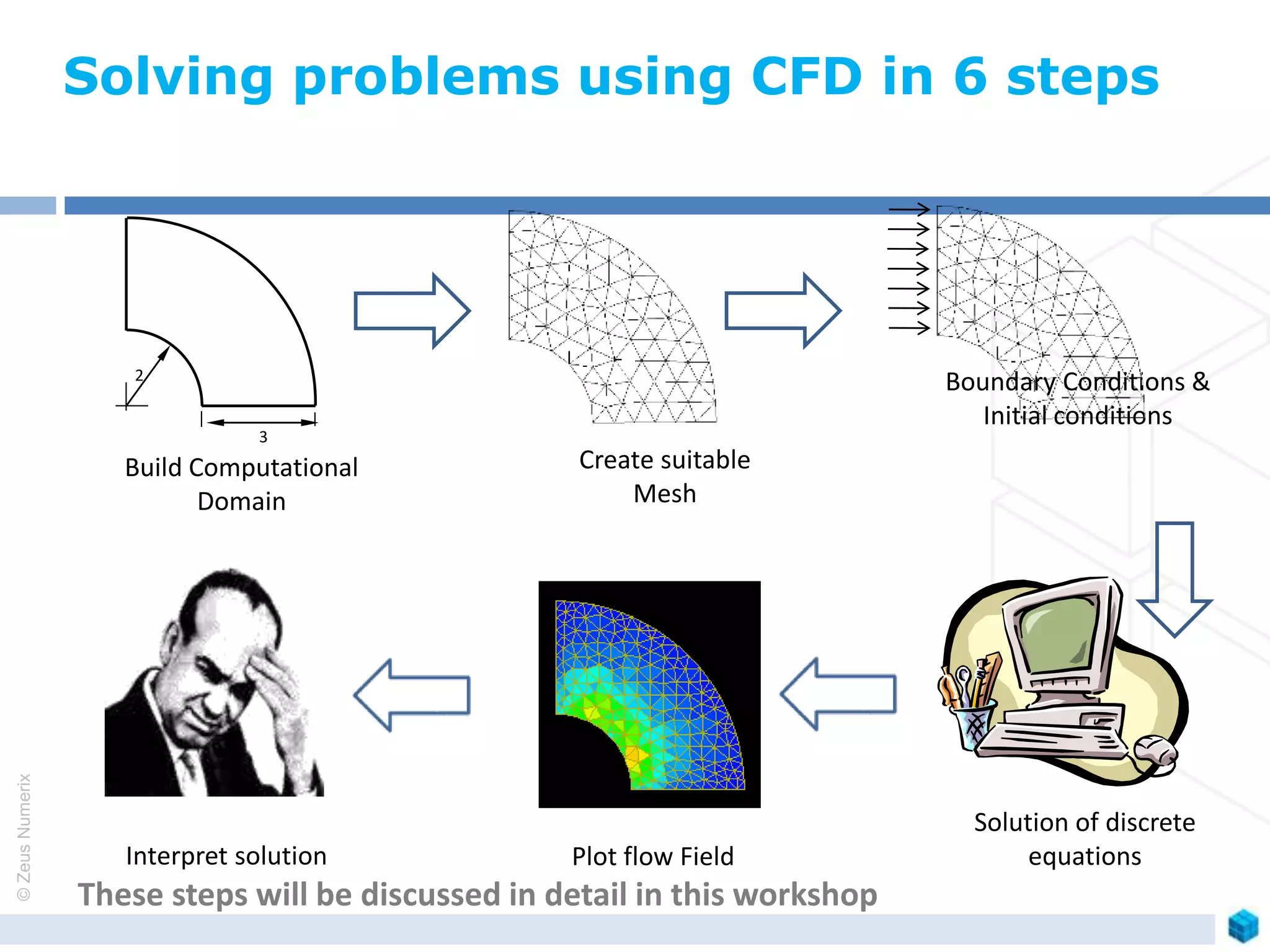 Solving problems using CFD in 6 steps

2

3

Build Computational Domain

Create suitable Mesh

Boundary Conditions & Initial conditions

Solution of discrete equations

Plot flow Field

Interpret solution

These steps will be discussed in detail in this workshop

© Zeus Numerix